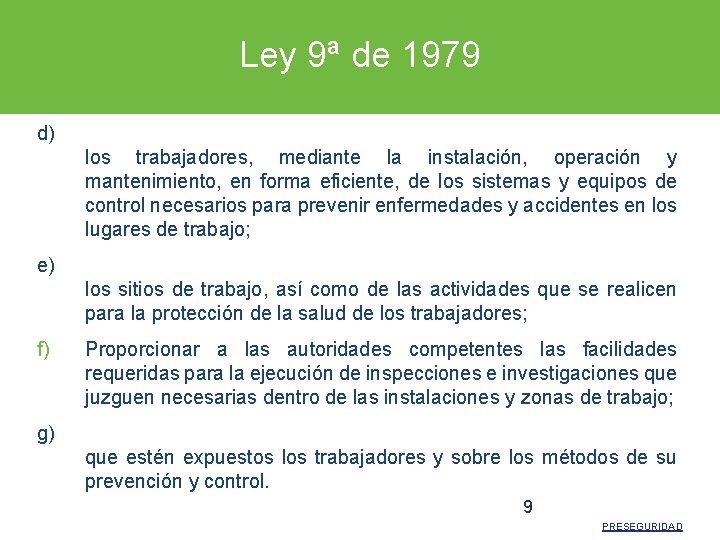 Ley 9ª de 1979

d)

los trabajadores, mediante la instalación, operación y mantenimiento, en forma eficiente, de los sistemas y equipos de control necesarios para prevenir enfermedades y accidentes en los lugares de trabajo;

e)

los sitios de trabajo, así como de las actividades que se realicen para la protección de la salud de los trabajadores;

f) Proporcionar a las autoridades competentes las facilidades requeridas para la ejecución de inspecciones e investigaciones que juzguen necesarias dentro de las instalaciones y zonas de trabajo;

g)

que estén expuestos los trabajadores y sobre los métodos de su prevención y control.

9

PRESEGURIDAD